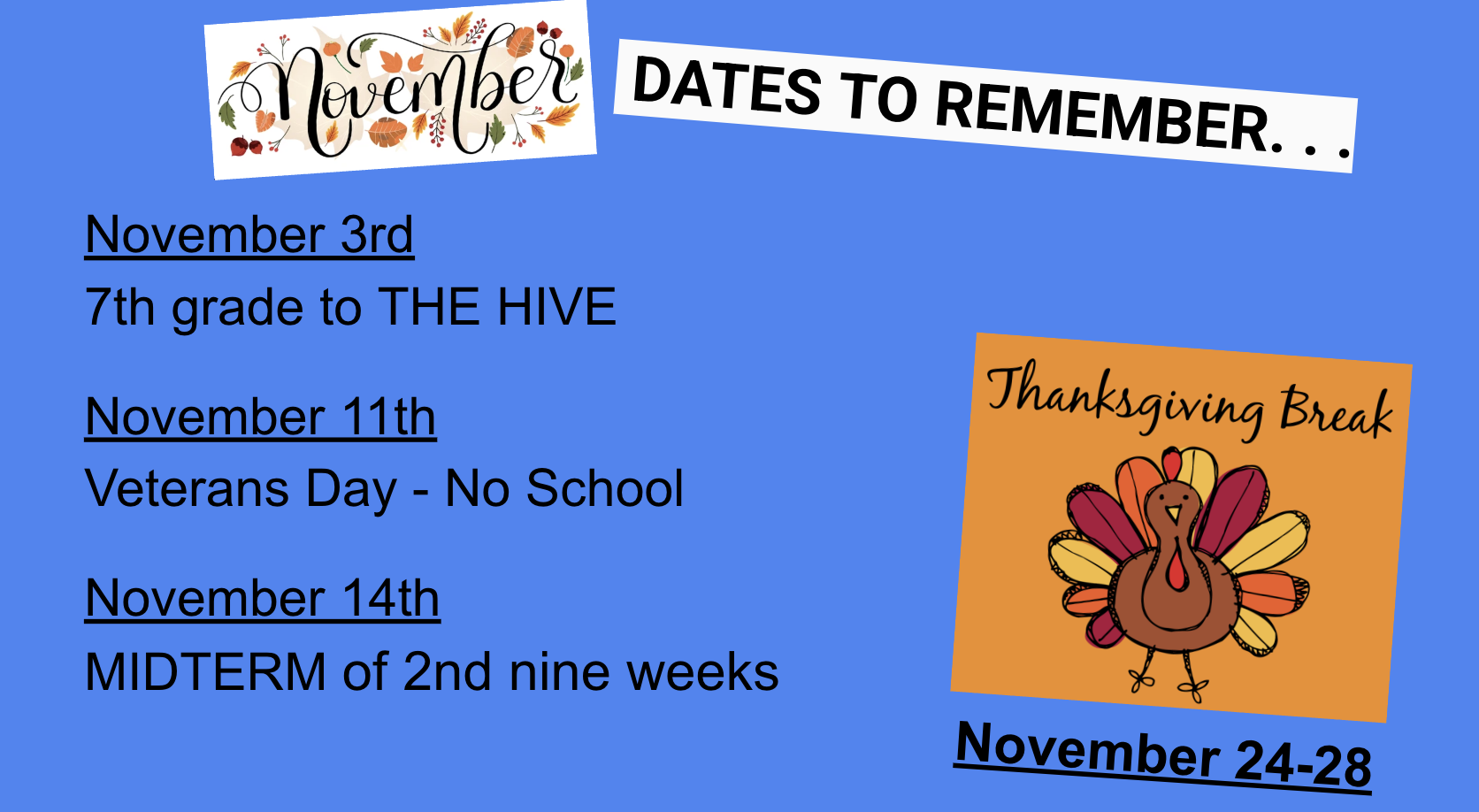 November

DATES TO REMEMBER. . .

November 3rd
7th grade to THE HIVE

November 11th
Veterans Day - No School

November 14th
MIDTERM of 2nd nine weeks

Thanksgiving Break

November 24-28